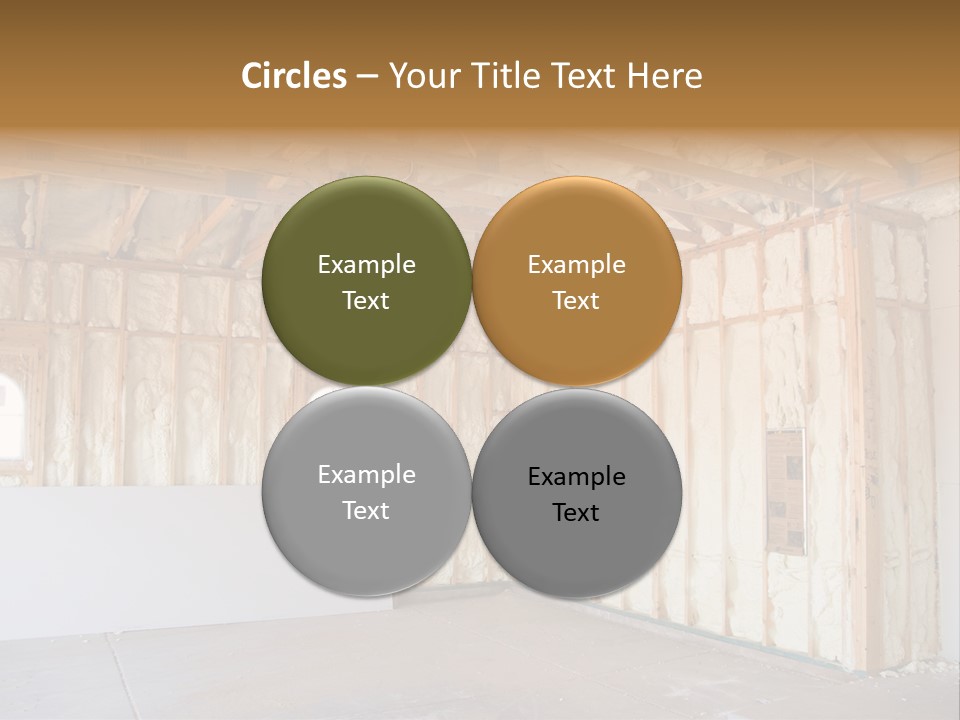 Circles – Your Title Text Here

Example Text

Example Text

Example Text

Example Text